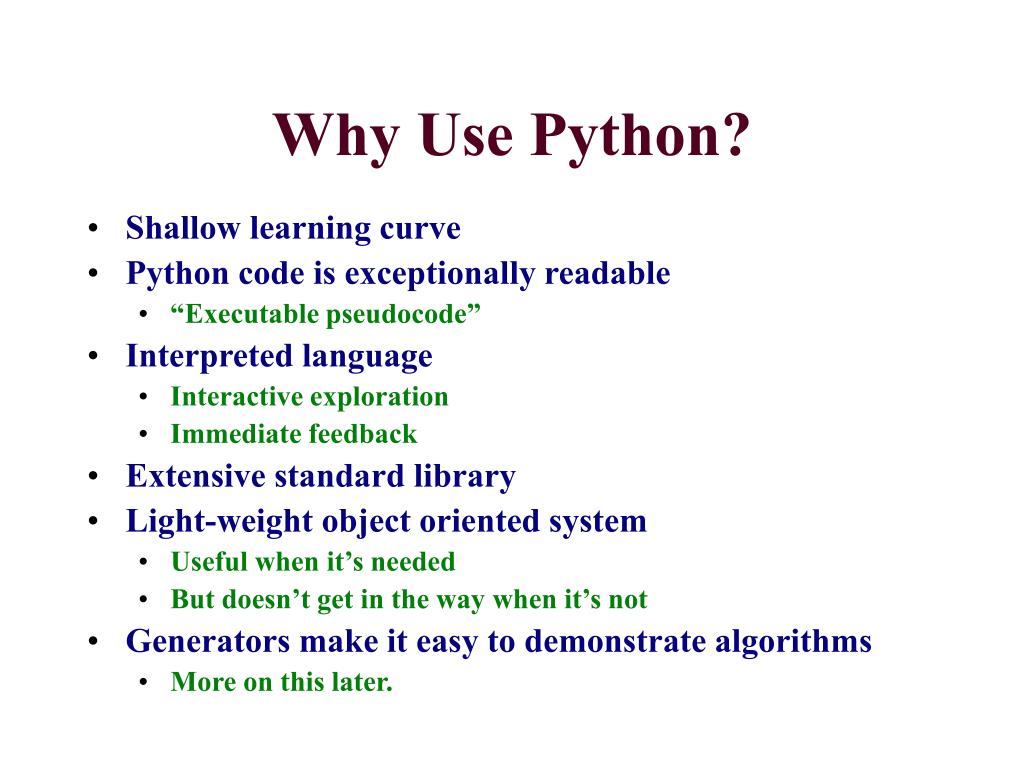 Why Use Python?

• Shallow learning curve
• Python code is exceptionally readable
  • “Executable pseudocode”
• Interpreted language
  • Interactive exploration
  • Immediate feedback
• Extensive standard library
• Light-weight object oriented system
  • Useful when it’s needed
  • But doesn’t get in the way when it’s not
• Generators make it easy to demonstrate algorithms
  • More on this later.